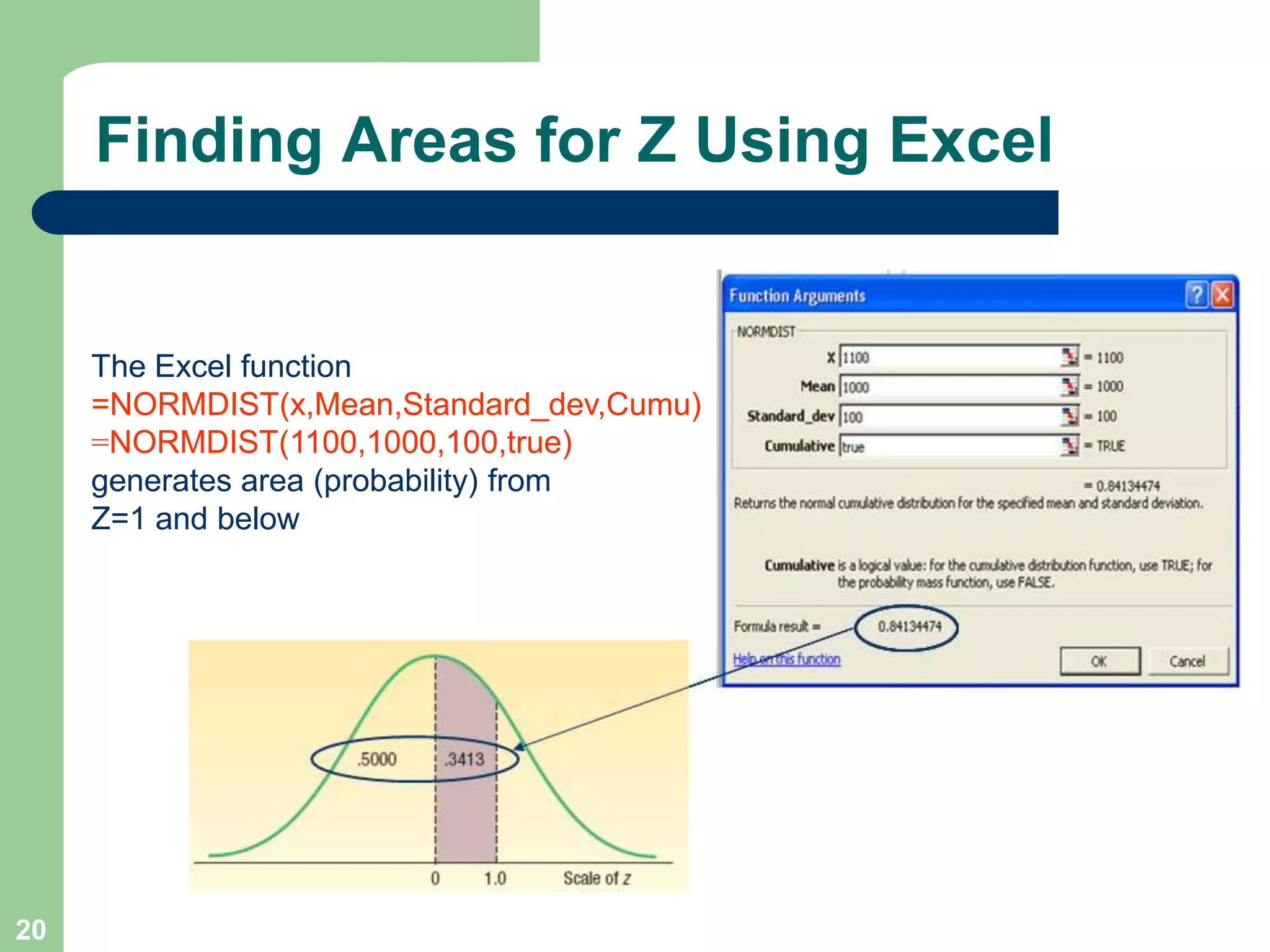 Finding Areas for Z Using Excel

The Excel function
=NORMDIST(x,Mean,Standard_dev,Cumu)
=NORMDIST(1100,1000,100,true)
generates area (probability) from Z=1 and below

Function Arguments

NORMDIST

X 1100 = 1100

Mean 1000 = 1000

Standard_dev 100 = 100

Cumulative true = TRUE

= 0.84134474

Returns the normal cumulative distribution for the specified mean and standard deviation.

Cumulative is a logical value: for the cumulative distribution function, use TRUE; for the probability mass function, use FALSE.

Formula result = 0.84134474

Help on this function

OK

Cancel

.5000

.3413

0

1.0

Scale of z

20